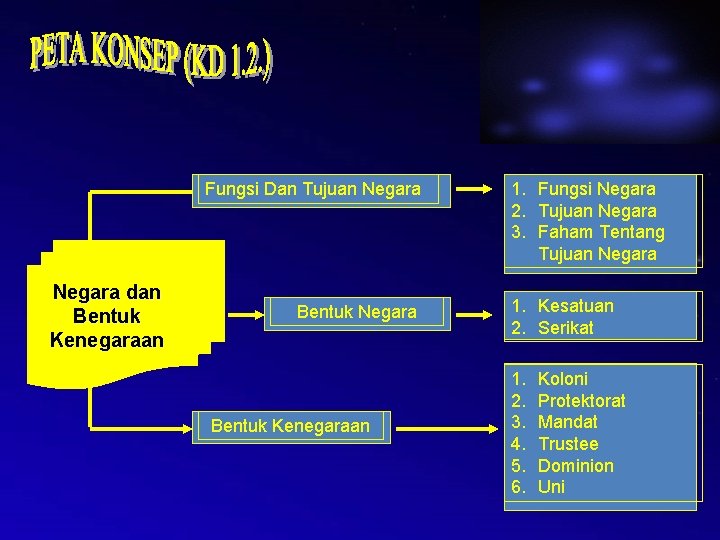 PETA KONSEP (KD 1.2.)

Negara dan Bentuk Kenegaraan

Fungsi Dan Tujuan Negara

1. Fungsi Negara
2. Tujuan Negara
3. Faham Tentang Tujuan Negara

Bentuk Negara

1. Kesatuan
2. Serikat

Bentuk Kenegaraan

1. Koloni
2. Protektorat
3. Mandat
4. Trustee
5. Dominion
6. Uni